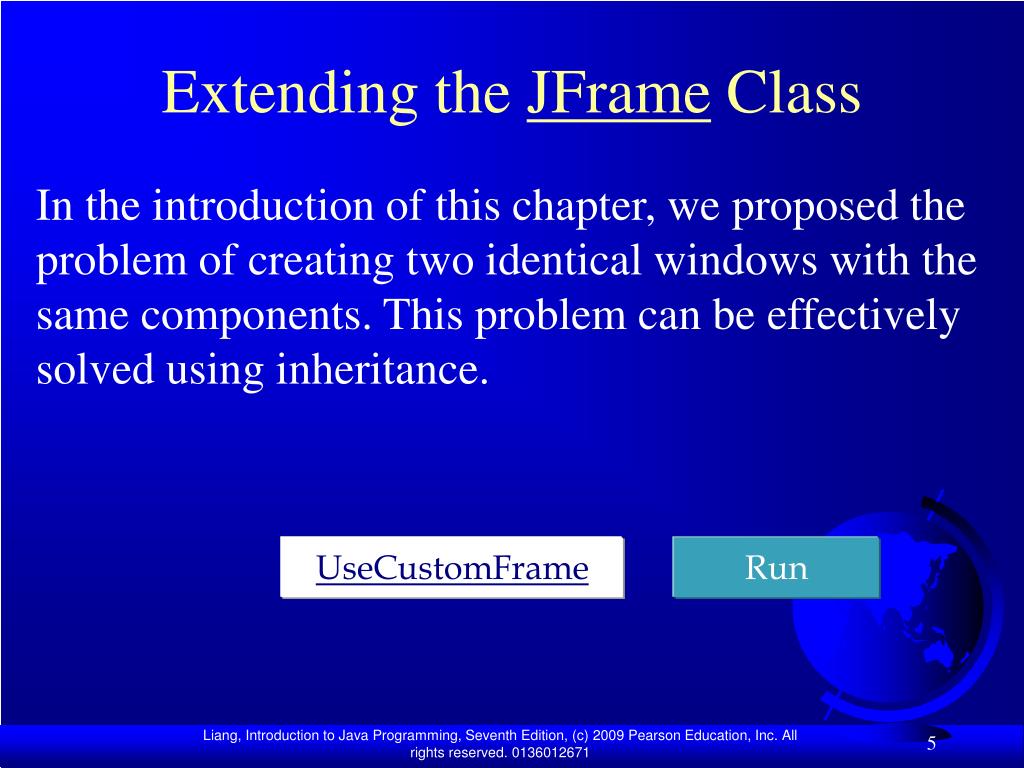 Extending the JFrame Class

In the introduction of this chapter, we proposed the problem of creating two identical windows with the same components. This problem can be effectively solved using inheritance.

UseCustomFrame

Run

Liang, Introduction to Java Programming, Seventh Edition, (c) 2009 Pearson Education, Inc. All rights reserved. 0136012671

5